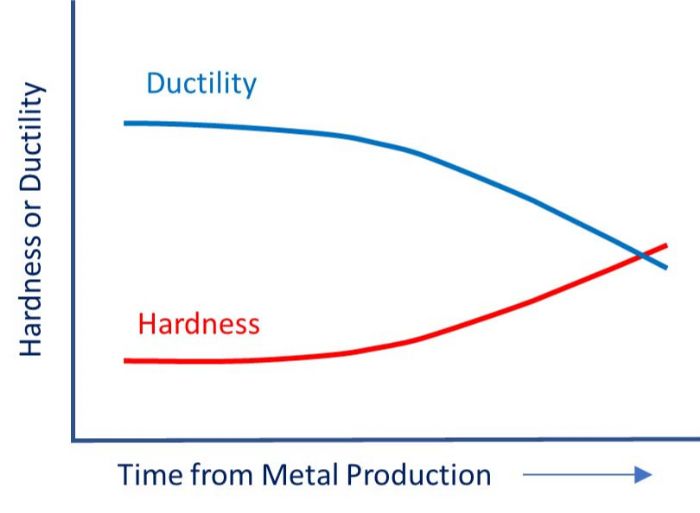 Hardness or Ductility

Ductility

Hardness

Time from Metal Production